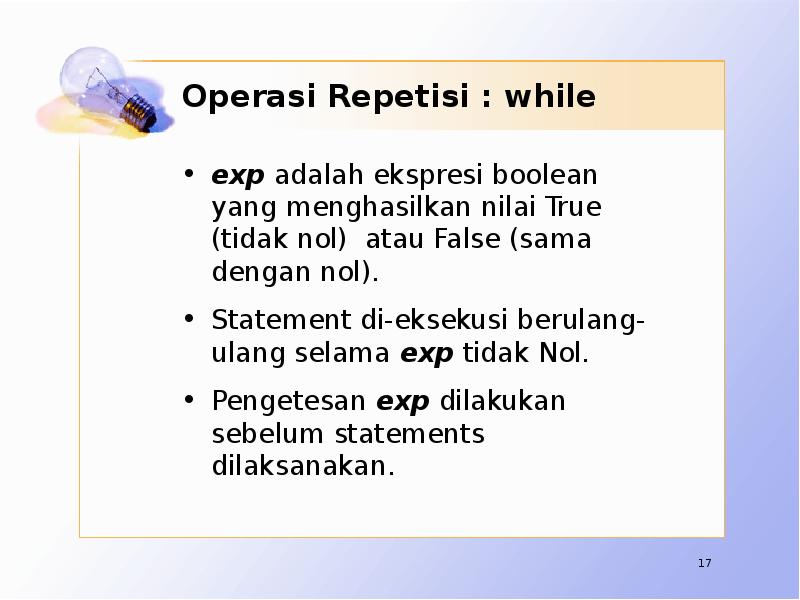 Operasi Repetisi : while

• exp adalah ekspresi boolean yang menghasilkan nilai True (tidak nol)  atau False (sama dengan nol).

• Statement di-eksekusi berulang-ulang selama exp tidak Nol.

• Pengetesan exp dilakukan sebelum statements dilaksanakan.

17